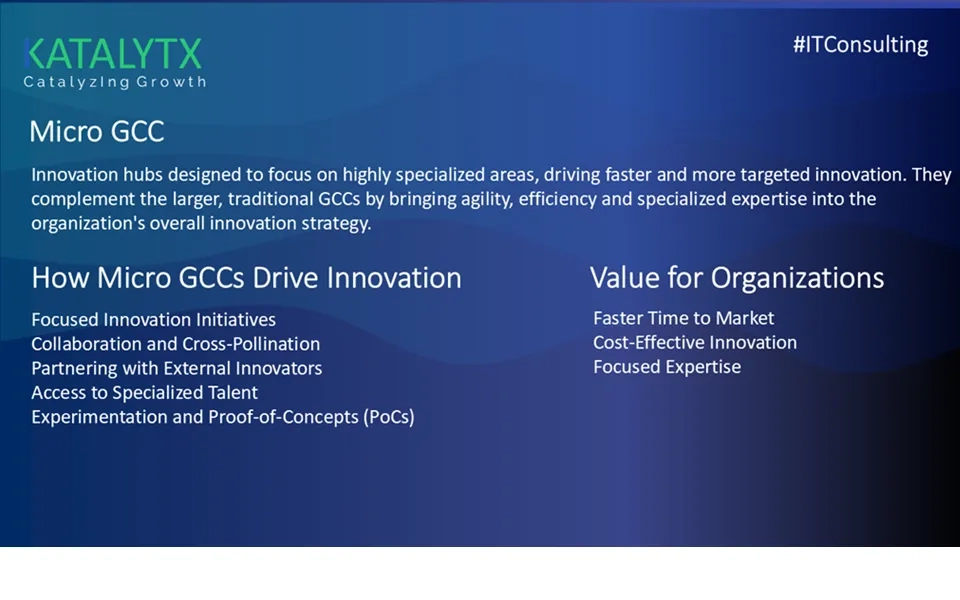 KATALYTX
Catalyzing Growth

#ITConsulting

Micro GCC

Innovation hubs designed to focus on highly specialized areas, driving faster and more targeted innovation. They complement the larger, traditional GCCs by bringing agility, efficiency and specialized expertise into the organization's overall innovation strategy.

How Micro GCCs Drive Innovation

Focused Innovation Initiatives
Collaboration and Cross-Pollination
Partnering with External Innovators
Access to Specialized Talent
Experimentation and Proof-of-Concepts (PoCs)

Value for Organizations

Faster Time to Market
Cost-Effective Innovation
Focused Expertise